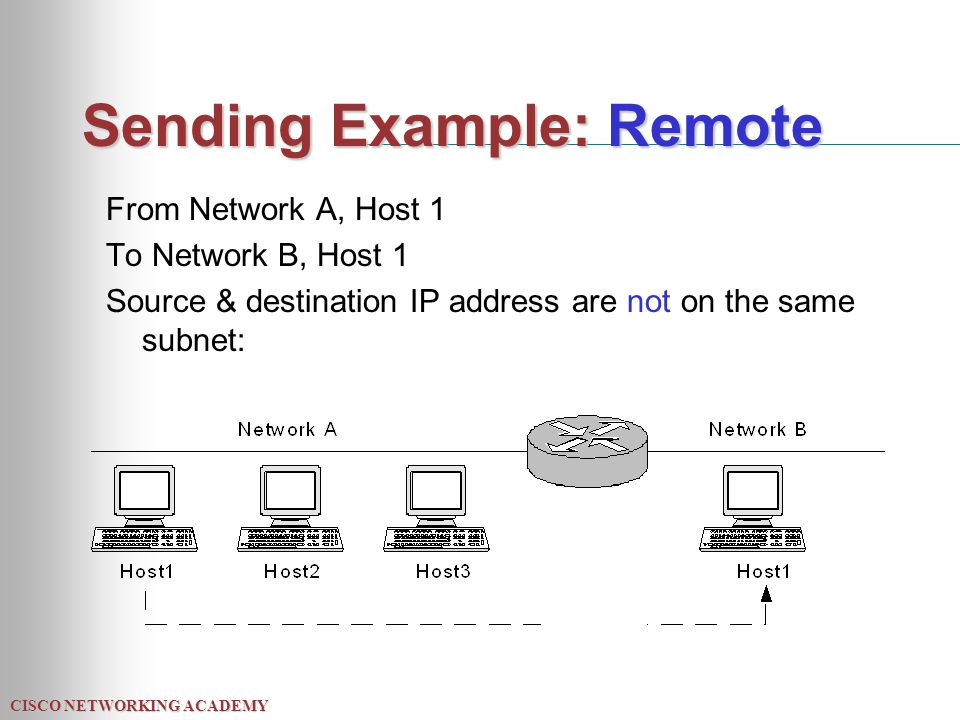 Sending Example: Remote

From Network A, Host 1

To Network B, Host 1

Source & destination IP address are not on the same subnet:

Network A

Network B

Host1

Host2

Host3

Host1

CISCO NETWORKING ACADEMY